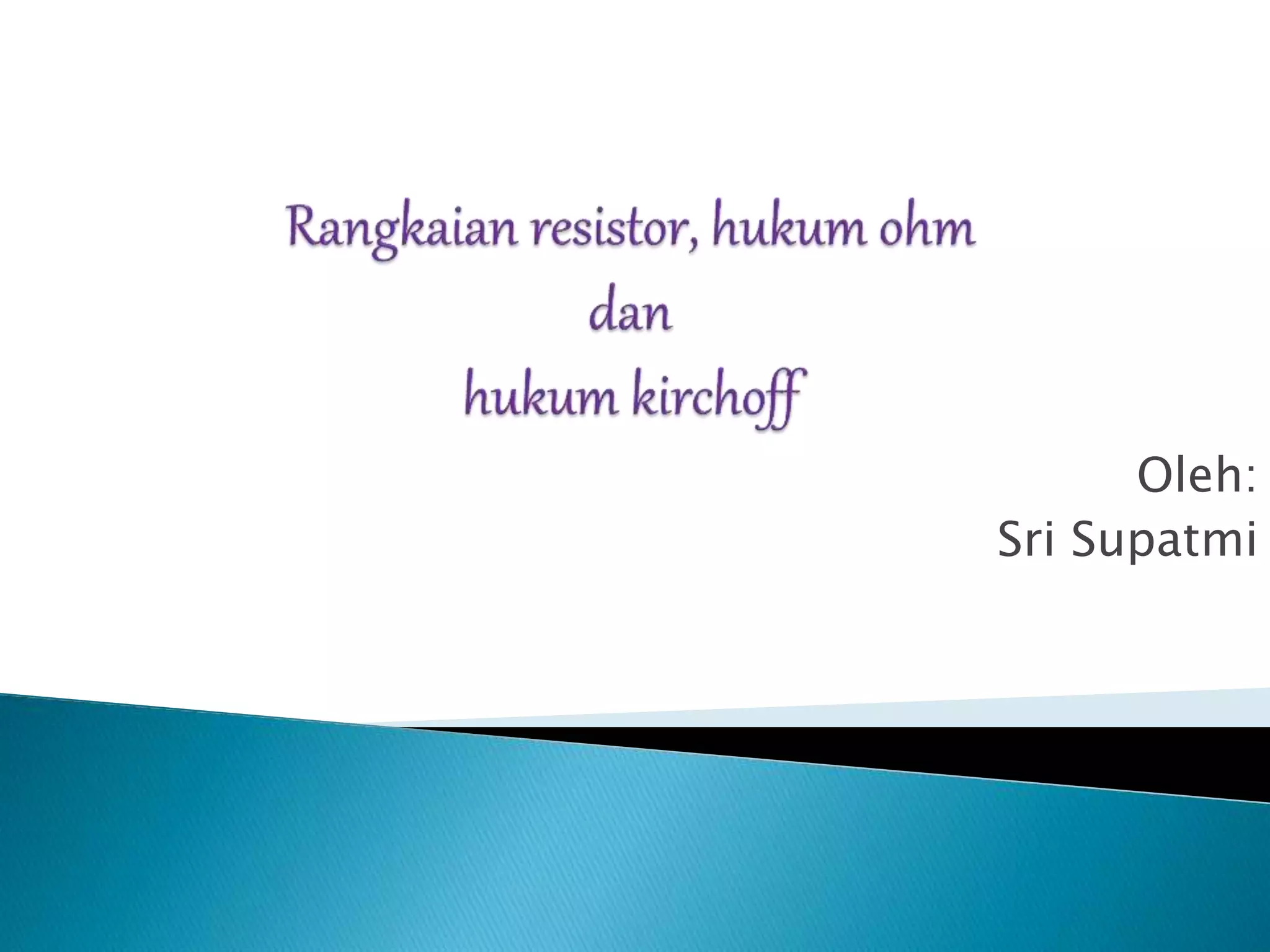 Rangkaian resistor, hukum ohm
dan
hukum kirchoff

Oleh:
Sri Supatmi